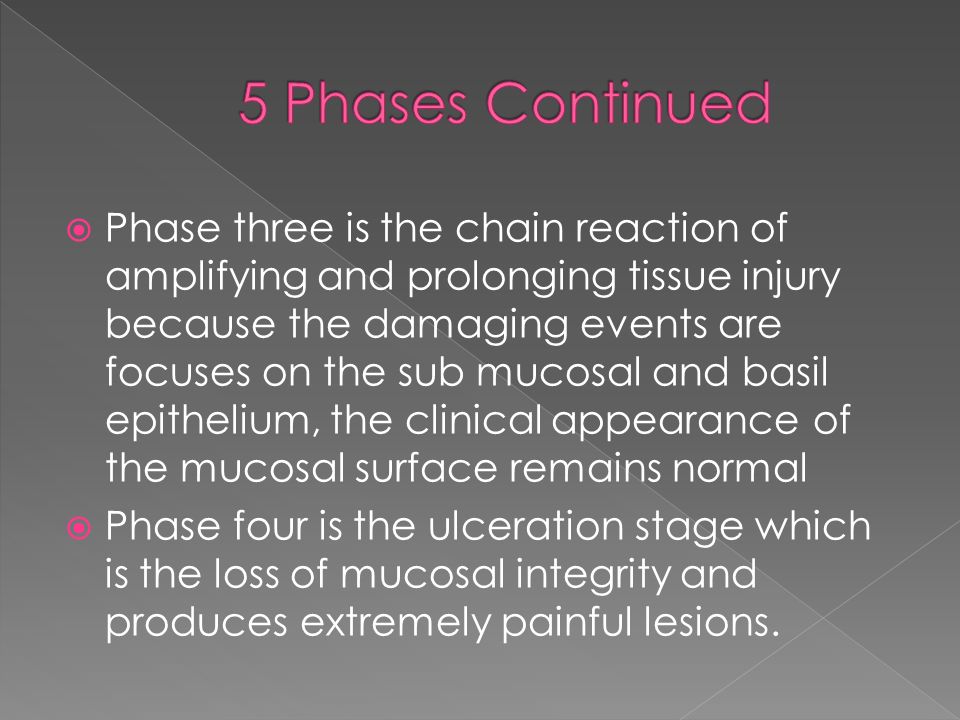 5 Phases Continued

Phase three is the chain reaction of amplifying and prolonging tissue injury because the damaging events are focuses on the sub mucosal and basil epithelium, the clinical appearance of the mucosal surface remains normal

Phase four is the ulceration stage which is the loss of mucosal integrity and produces extremely painful lesions.